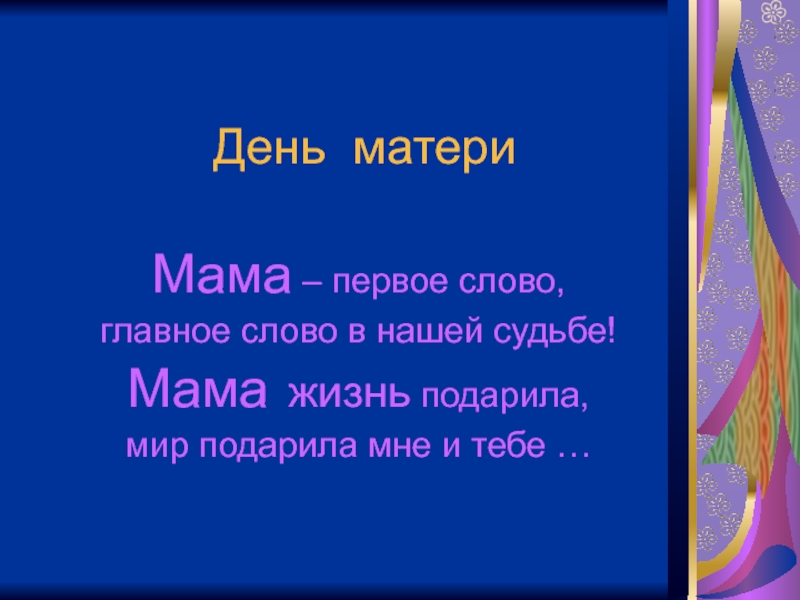 День матери

Мама – первое слово,
главное слово в нашей судьбе!
Мама жизнь подарила,
мир подарила мне и тебе …